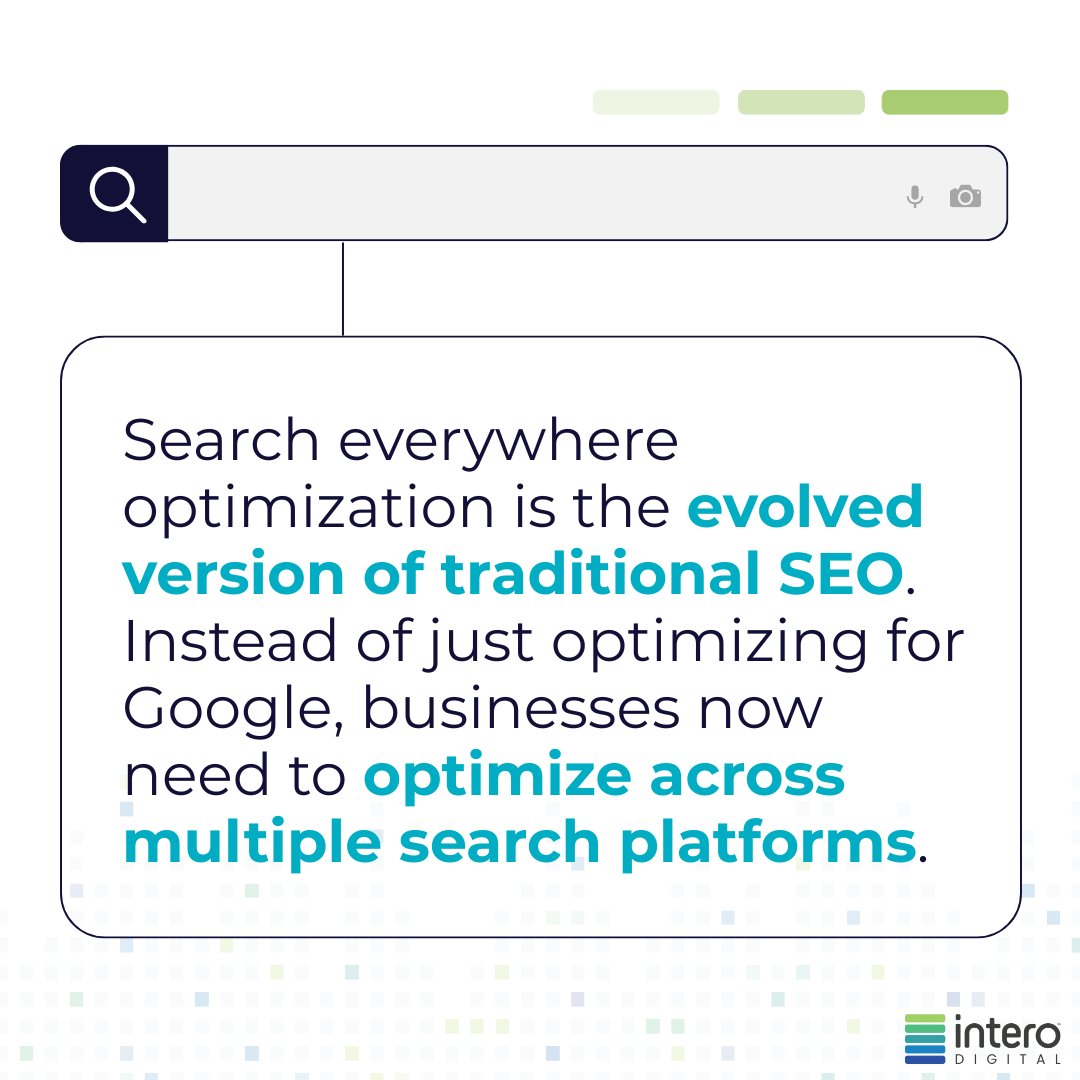 Search everywhere optimization is the evolved version of traditional SEO. Instead of just optimizing for Google, businesses now need to optimize across multiple search platforms.

intero DIGITAL